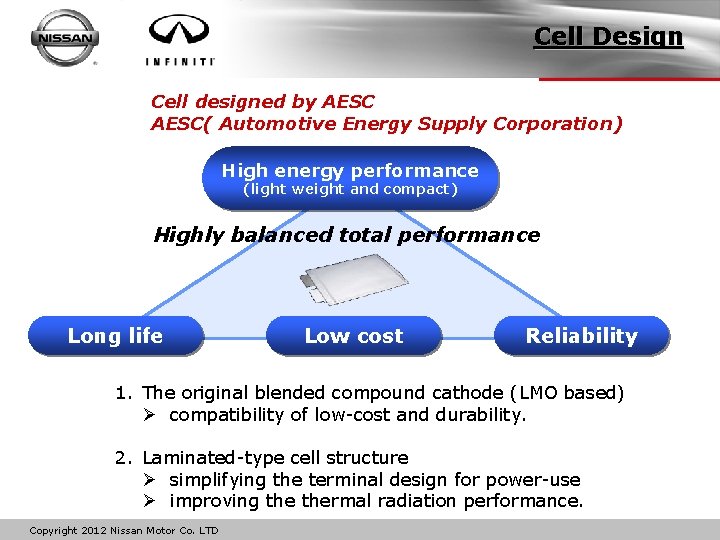 NISSAN

INFINITI

Cell Design

Cell designed by AESC
AESC( Automotive Energy Supply Corporation)

High energy performance
(light weight and compact)

Highly balanced total performance

Long life

Low cost

Reliability

1. The original blended compound cathode (LMO based)
➢ compatibility of low-cost and durability.

2. Laminated-type cell structure
➢ simplifying the terminal design for power-use
➢ improving the thermal radiation performance.

Copyright 2012 Nissan Motor Co. LTD